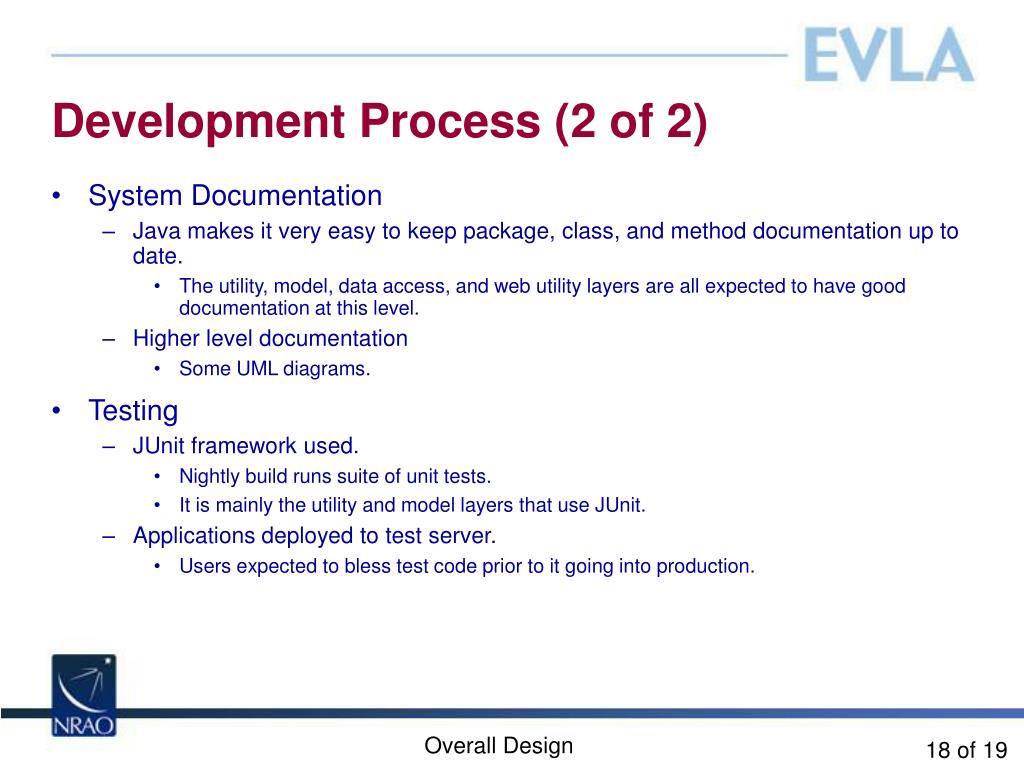 EVLA

Development Process (2 of 2)

• System Documentation
 – Java makes it very easy to keep package, class, and method documentation up to date.
  • The utility, model, data access, and web utility layers are all expected to have good documentation at this level.
 – Higher level documentation
  • Some UML diagrams.

• Testing
 – JUnit framework used.
  • Nightly build runs suite of unit tests.
  • It is mainly the utility and model layers that use JUnit.
 – Applications deployed to test server.
  • Users expected to bless test code prior to it going into production.

NRAO

Overall Design

18 of 19